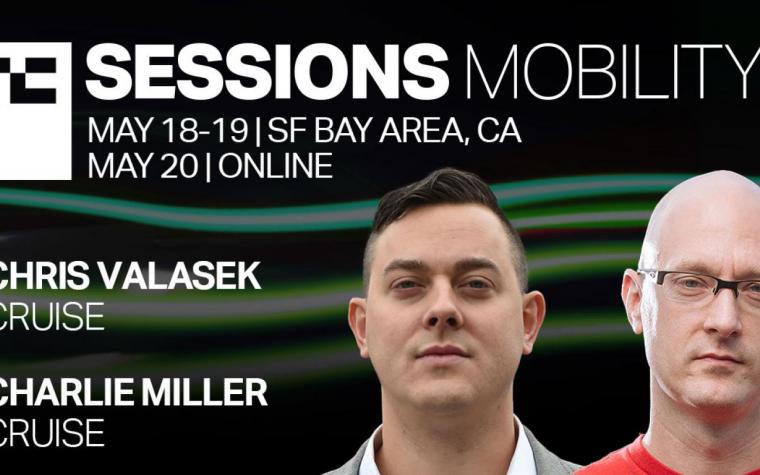 SESSIONS MOBILITY
MAY 18-19 | SF BAY AREA, CA
MAY 20 | ONLINE

CHRIS VALASEK
CRUISE

CHARLIE MILLER
CRUISE